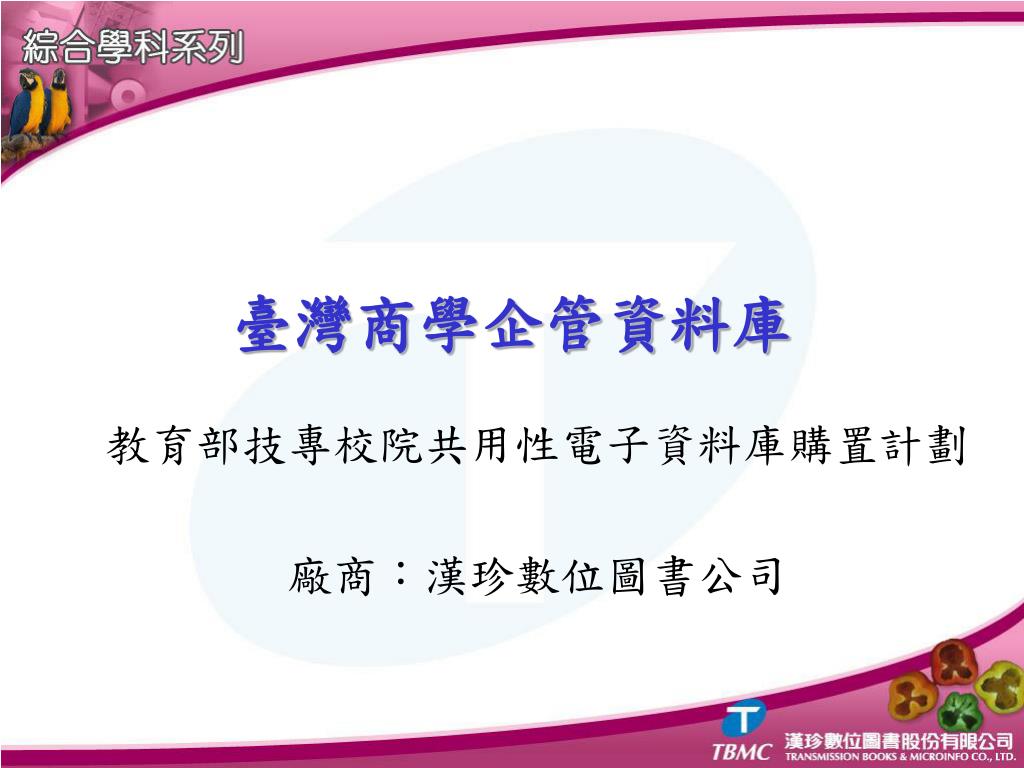 綜合學科系列

臺灣商學企管資料庫

教育部技專校院共用性電子資料庫購置計劃

廠商：漢珍數位圖書公司

TBMC 漢珍數位圖書股份有限公司 TRANSMISSION BOOKS & MICROINFO CO., LTD.